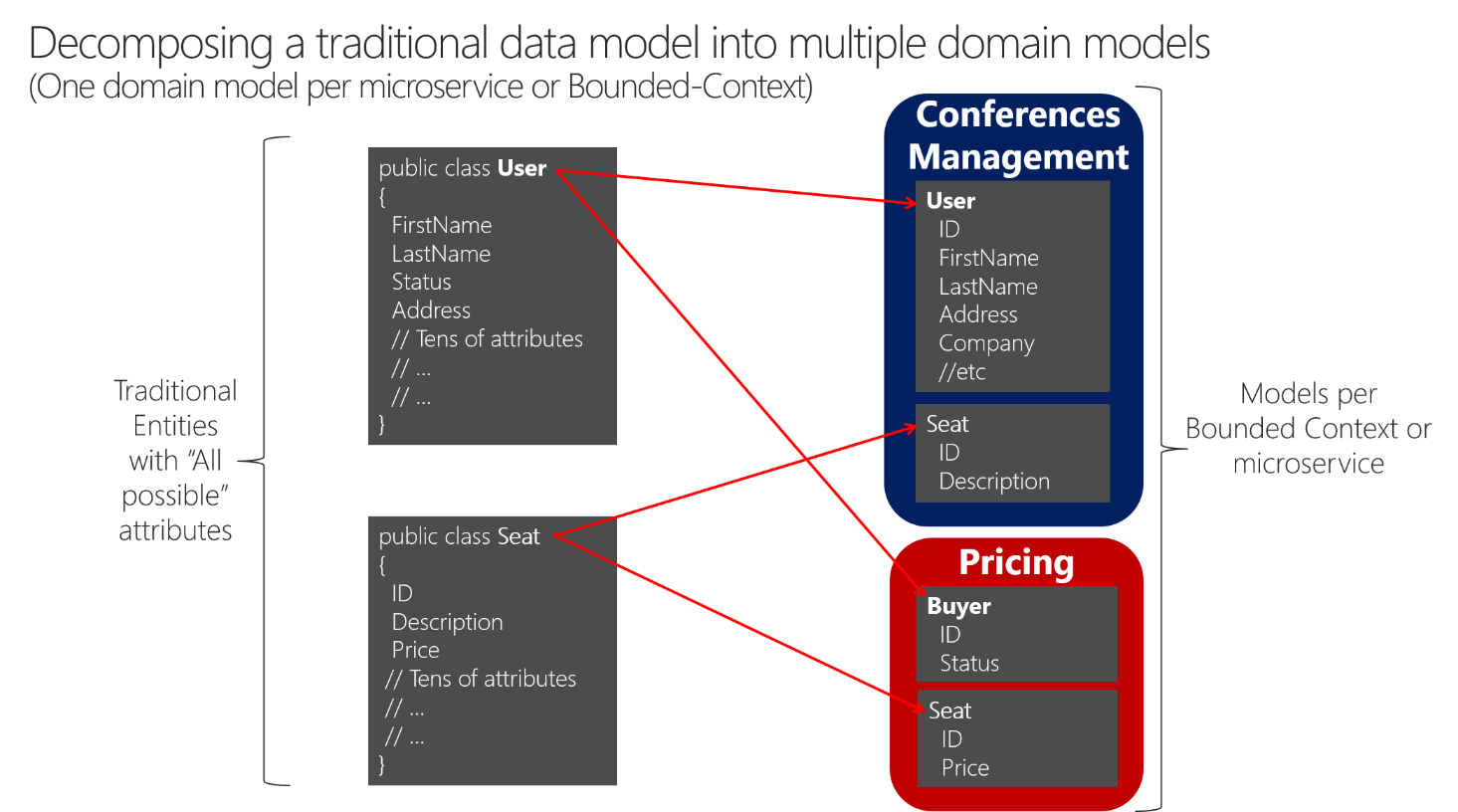 Decomposing a traditional data model into multiple domain models
(One domain model per microservice or Bounded-Context)

Traditional Entities with "All possible" attributes

public class User
{
FirstName
LastName
Status
Address
// Tens of attributes
// ...
// ...
}

public class Seat
{
ID
Description
Price
// Tens of attributes
// ...
// ...
}

Conferences Management

User
ID
FirstName
LastName
Address
Company
//etc

Seat
ID
Description

Pricing

Buyer
ID
Status

Seat
ID
Price

Models per Bounded Context or microservice